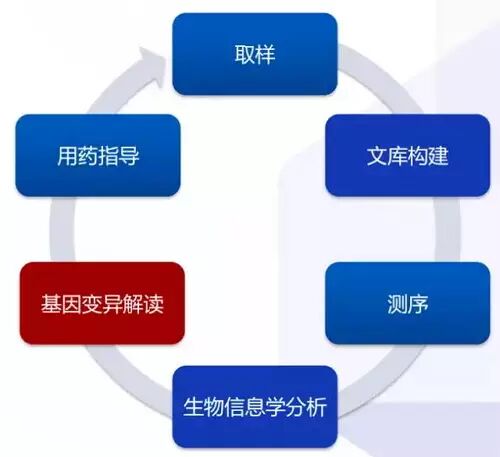 取样

文库构建

测序

生物信息学分析

基因变异解读

用药指导